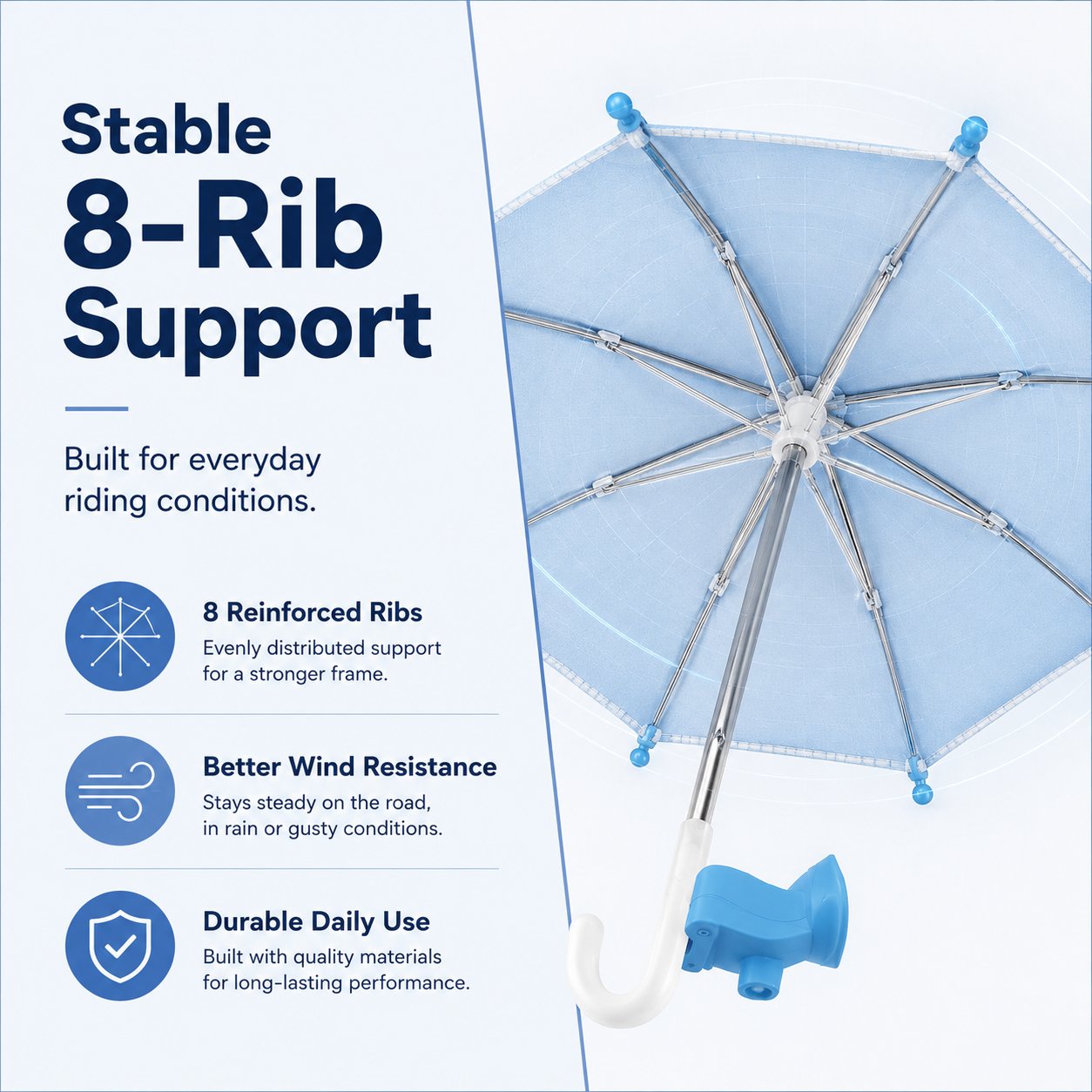 Stable
8-Rib
Support

Built for everyday riding conditions.

8 Reinforced Ribs
Evenly distributed support for a stronger frame.

Better Wind Resistance
Stays steady on the road, in rain or gusty conditions.

Durable Daily Use
Built with quality materials for long-lasting performance.